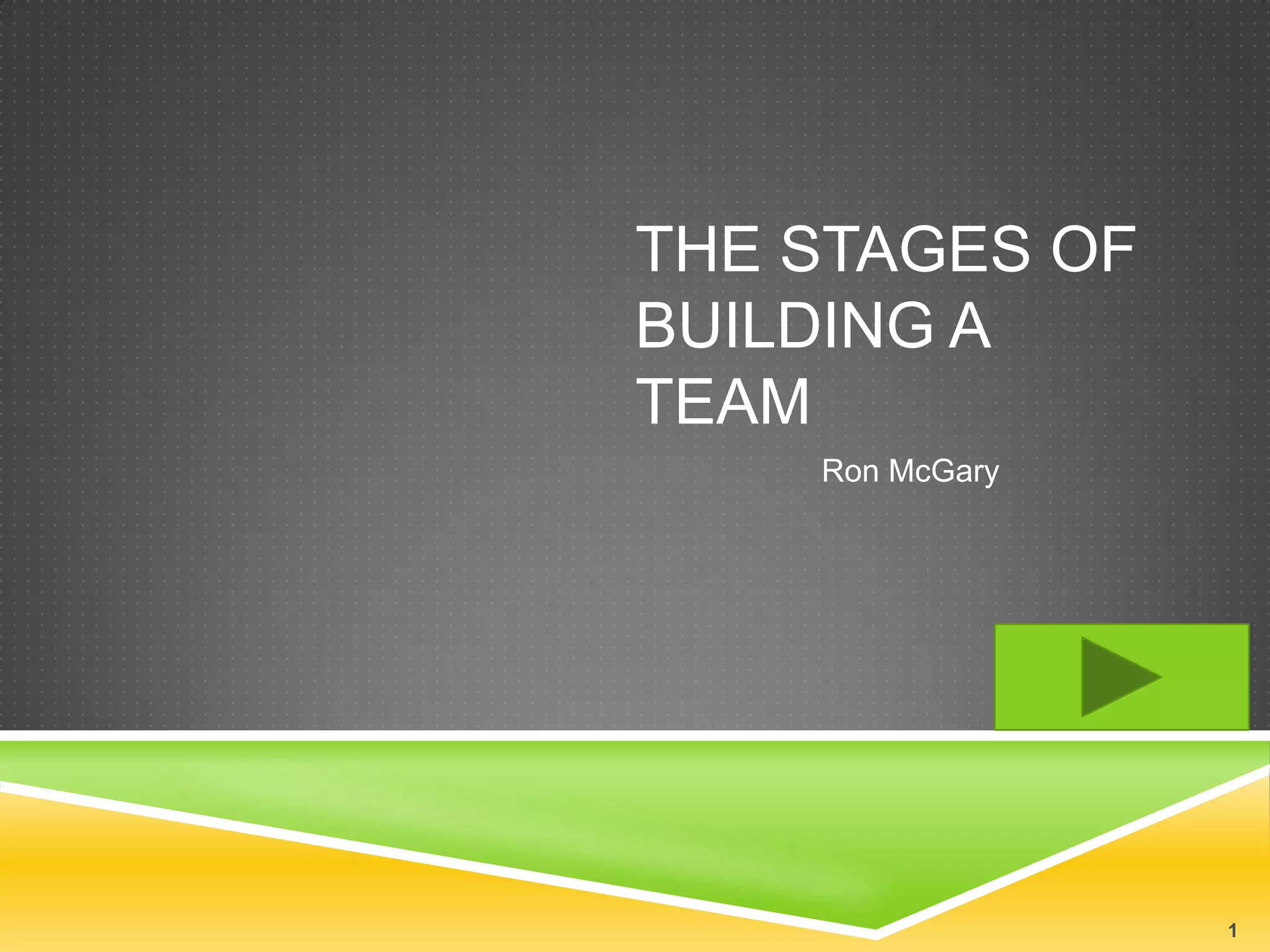 THE STAGES OF BUILDING A TEAM

Ron McGary

1